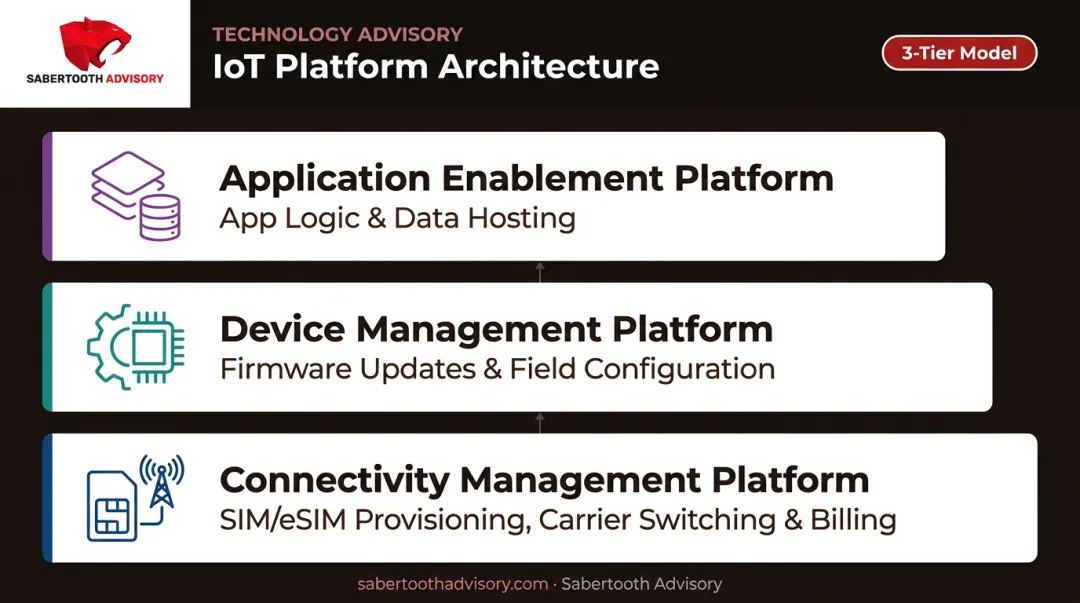 SABERTOOTH ADVISORY

TECHNOLOGY ADVISORY

IoT Platform Architecture

3-Tier Model

Application Enablement Platform

App Logic & Data Hosting

Device Management Platform

Firmware Updates & Field Configuration

Connectivity Management Platform

SIM/eSIM Provisioning, Carrier Switching & Billing

sabertoothadvisory.com · Sabertooth Advisory